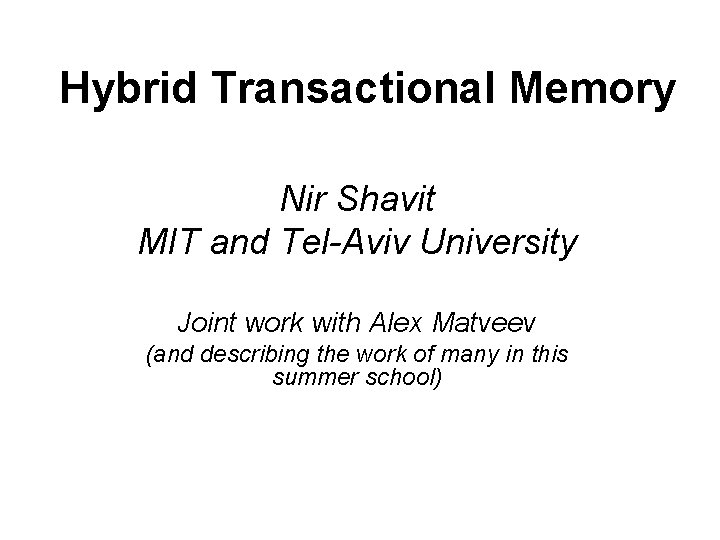 Hybrid Transactional Memory

Nir Shavit
MIT and Tel-Aviv University

Joint work with Alex Matveev
(and describing the work of many in this summer school)